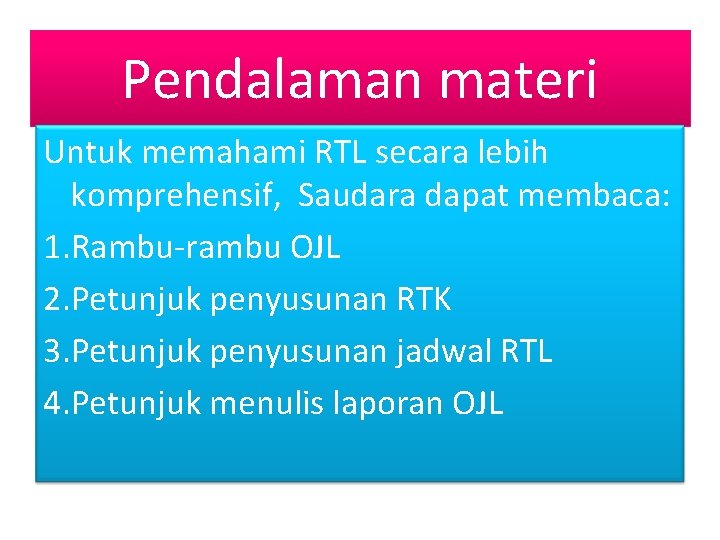 Pendalaman materi

Untuk memahami RTL secara lebih komprehensif,  Saudara dapat membaca:

1.Rambu-rambu OJL

2.Petunjuk penyusunan RTK

3.Petunjuk penyusunan jadwal RTL

4.Petunjuk menulis laporan OJL